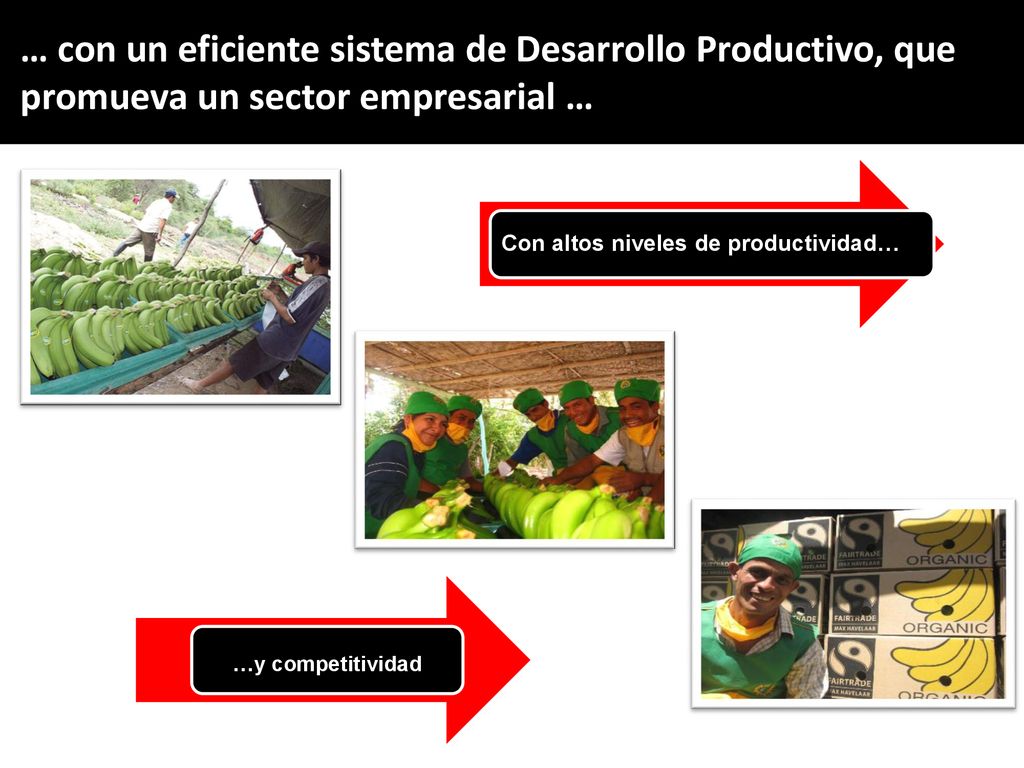 … con un eficiente sistema de Desarrollo Productivo, que promueva un sector empresarial …

Con altos niveles de productividad…

…y competitividad

FAIRTRADE
MAX HAVELAAR
ORGANIC

FAIRTRADE
MAX HAVELAAR
ORGANIC

FAIRTRADE
MAX HAVELAAR
ORGANIC